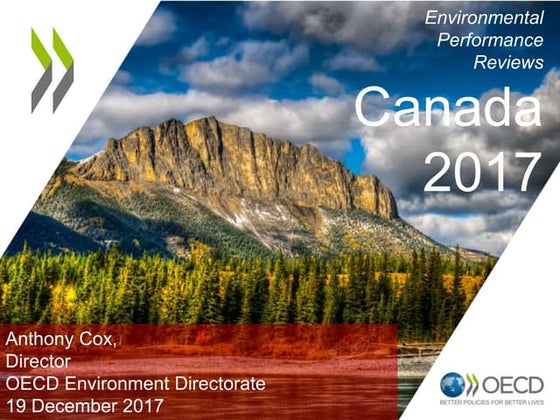 Environmental Performance Reviews

Canada 2017

Anthony Cox,
Director
OECD Environment Directorate
19 December 2017

OECD
BETTER POLICIES FOR BETTER LIVES